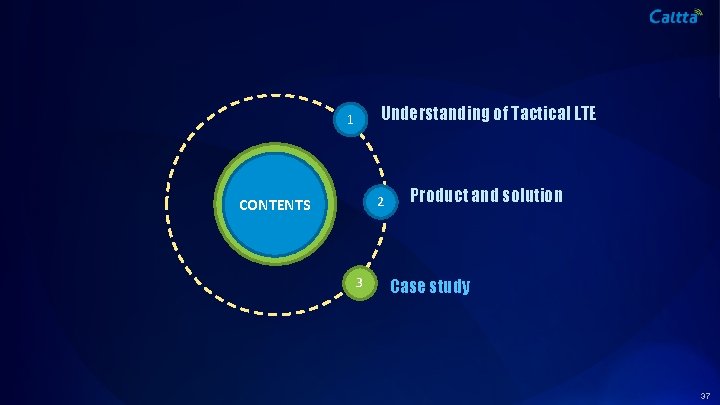 Caltta

CONTENTS

1 Understanding of Tactical LTE

2 Product and solution

3 Case study

37